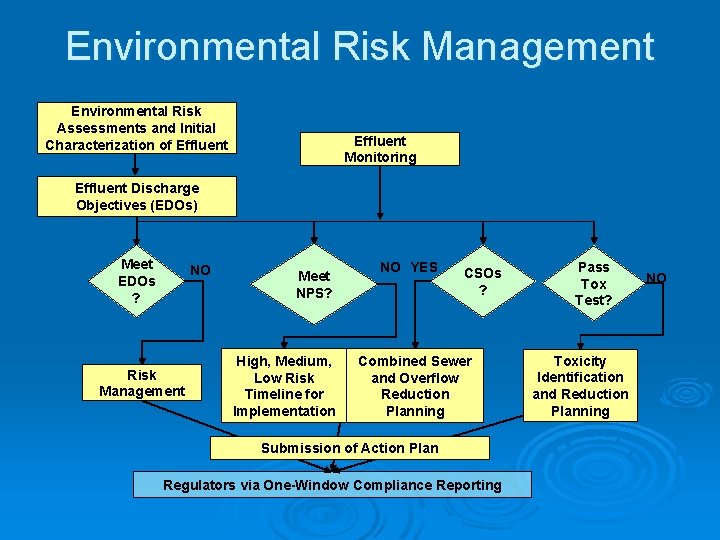 Environmental Risk Management

Environmental Risk Assessments and Initial Characterization of Effluent

Effluent Monitoring

Effluent Discharge Objectives (EDOs)

Meet EDOs ?

NO

Meet NPS?

NO

YES

CSOs ?

Pass Tox Test?

NO

Risk Management

High, Medium, Low Risk Timeline for Implementation

Combined Sewer and Overflow Reduction Planning

Toxicity Identification and Reduction Planning

Submission of Action Plan

Regulators via One-Window Compliance Reporting